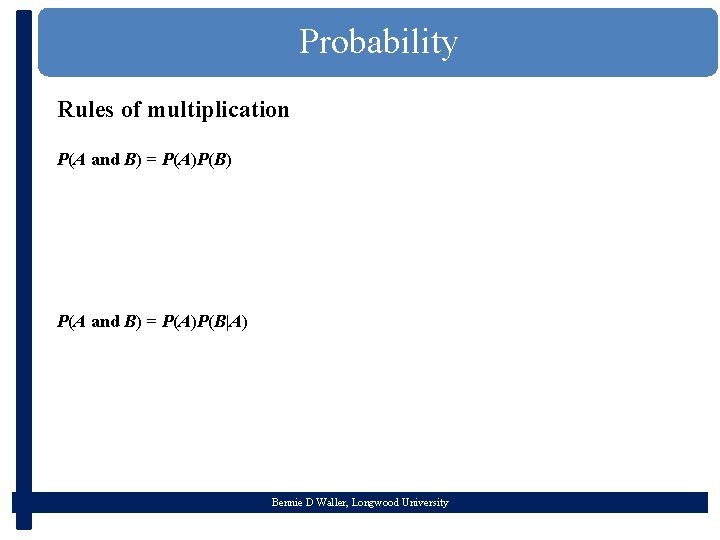 Probability

Rules of multiplication

$P(A \text{ and } B) = P(A)P(B)$

$P(A \text{ and } B) = P(A)P(B|A)$

Bennie D Waller, Longwood University